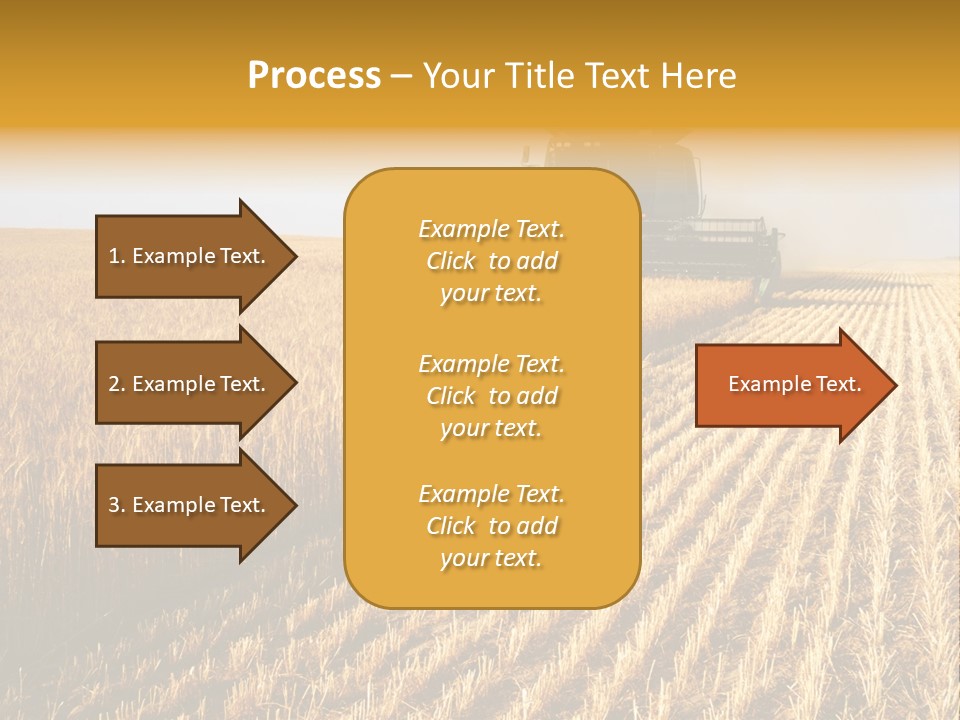 Process – Your Title Text Here

1. Example Text.

2. Example Text.

3. Example Text.

Example Text. Click to add your text.

Example Text. Click to add your text.

Example Text. Click to add your text.

Example Text.